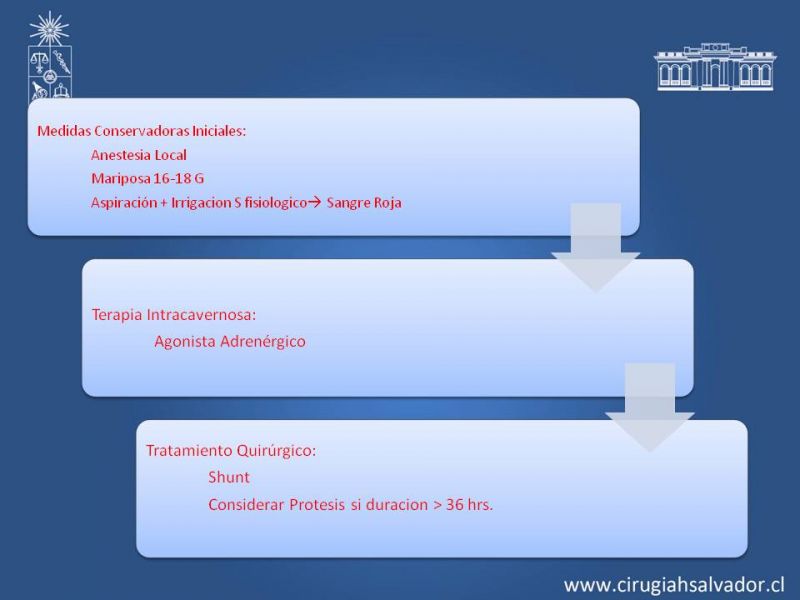 Medidas Conservadoras Iniciales:

Anestesia Local

Mariposa 16-18 G

Aspiración + Irrigacion S fisiologico→ Sangre Roja

Terapia Intracavernosa:

Agonista Adrenérgico

Tratamiento Quirúrgico:

Shunt

Considerar Protesis si duracion > 36 hrs.

www.cirugiahsalvador.cl